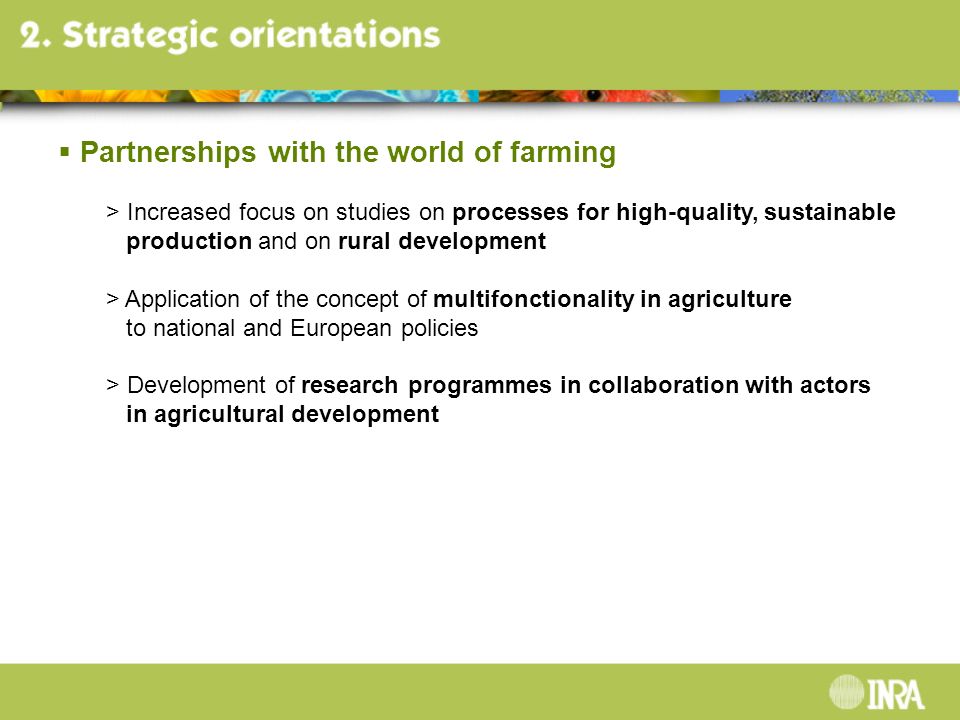 2. Strategic orientations

▪ Partnerships with the world of farming

> Increased focus on studies on processes for high-quality, sustainable production and on rural development

> Application of the concept of multifonctionality in agriculture to national and European policies

> Development of research programmes in collaboration with actors in agricultural development

INRA